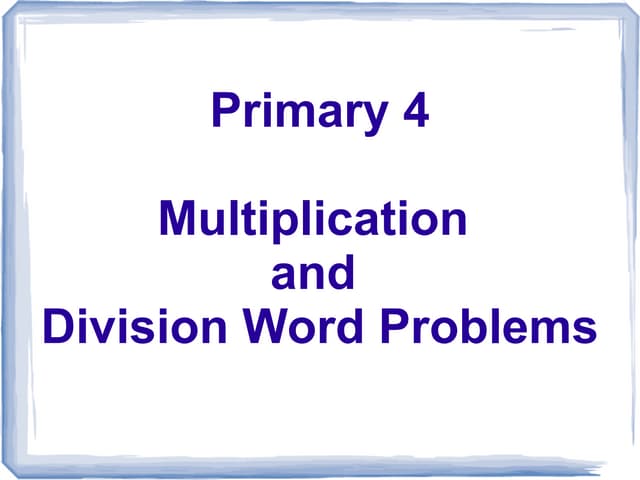 Primary 4

Multiplication
and
Division Word Problems